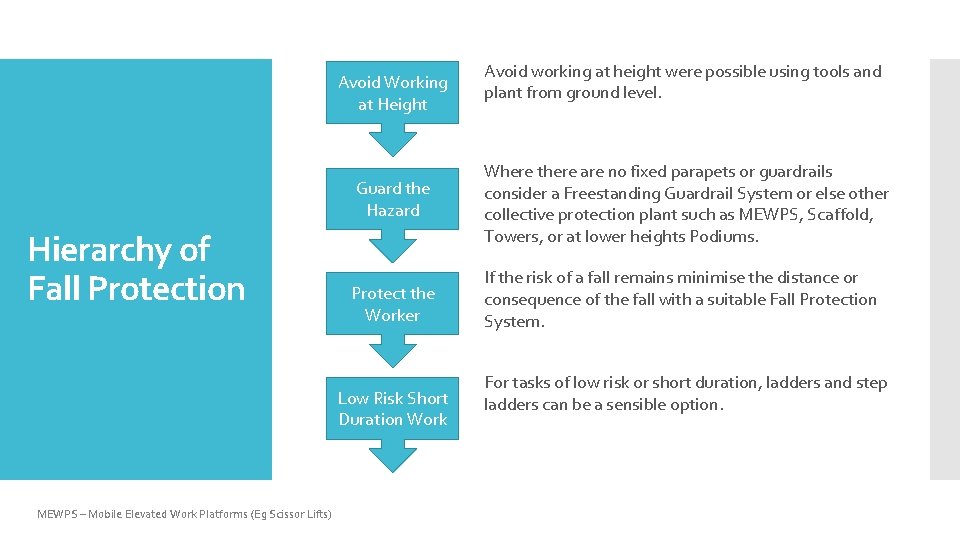 Hierarchy of Fall Protection

Avoid Working at Height

Avoid working at height were possible using tools and plant from ground level.

Guard the Hazard

Where there are no fixed parapets or guardrails consider a Freestanding Guardrail System or else other collective protection plant such as MEWPS, Scaffold, Towers, or at lower heights Podiums.

Protect the Worker

If the risk of a fall remains minimise the distance or consequence of the fall with a suitable Fall Protection System.

Low Risk Short Duration Work

For tasks of low risk or short duration, ladders and step ladders can be a sensible option.

MEWPS – Mobile Elevated Work Platforms (Eg Scissor Lifts)